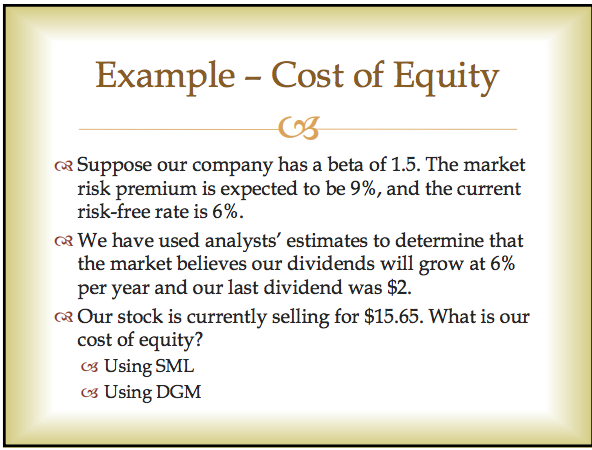 Example – Cost of Equity

Suppose our company has a beta of 1.5. The market risk premium is expected to be 9%, and the current risk-free rate is 6%.

We have used analysts' estimates to determine that the market believes our dividends will grow at 6% per year and our last dividend was \$2.

Our stock is currently selling for \$15.65. What is our cost of equity?

Using SML

Using DGM